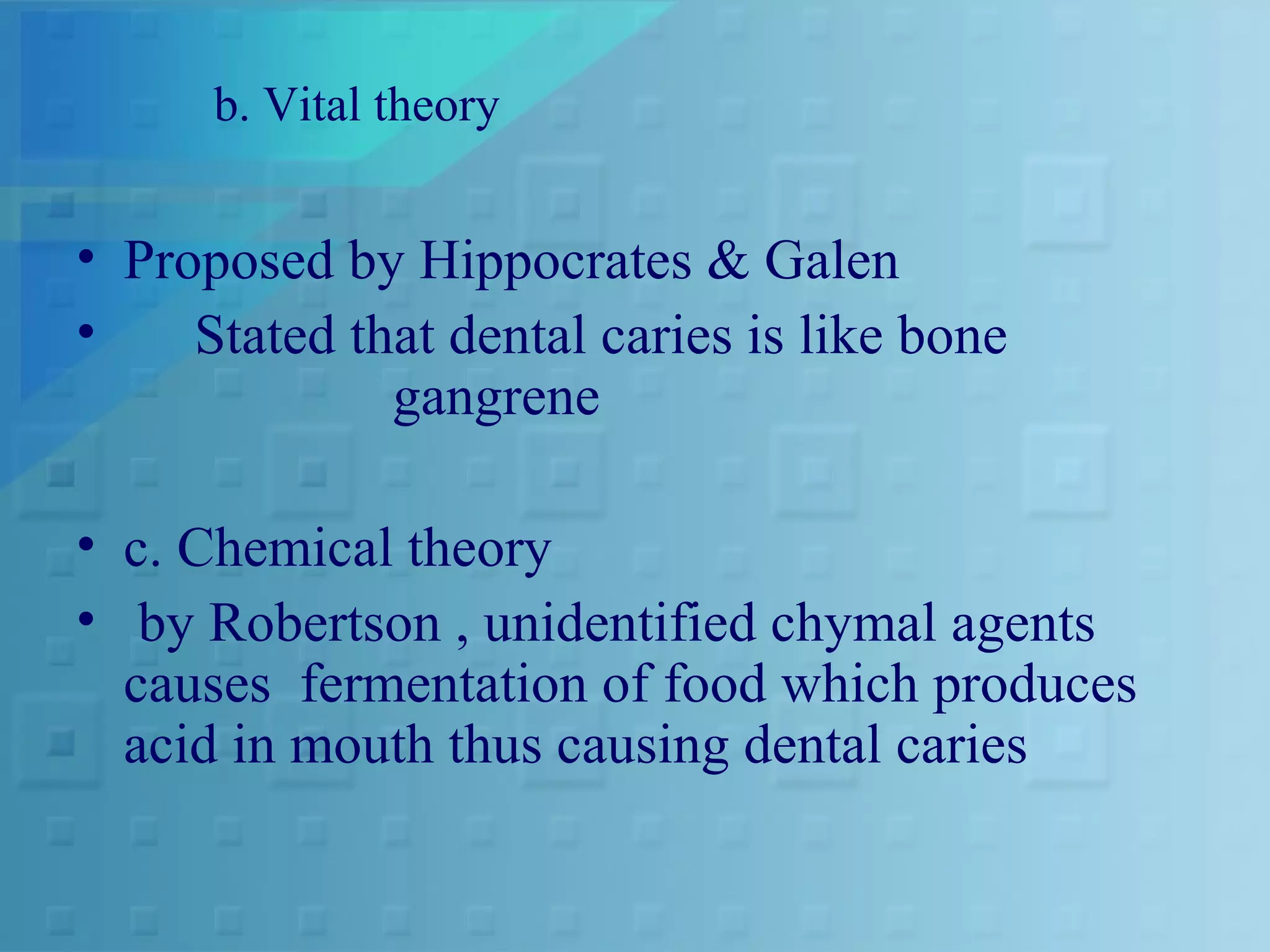 b. Vital theory

• Proposed by Hippocrates & Galen
• Stated that dental caries is like bone gangrene

• c. Chemical theory
• by Robertson , unidentified chymal agents causes fermentation of food which produces acid in mouth thus causing dental caries